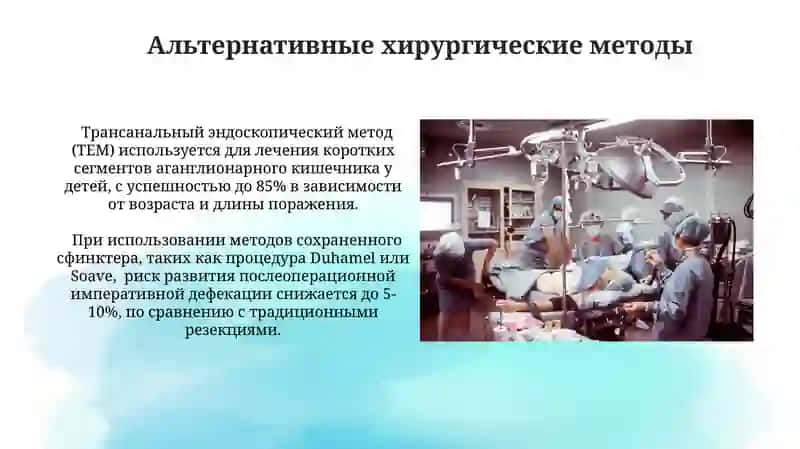 Альтернативные хирургические методы

Трансанальный эндоскопический метод (TEM) используется для лечения коротких сегментов аганглионарного кишечника у детей, с успешностью до 85% в зависимости от возраста и длины поражения.

При использовании методов сохраненного сфинктера, таких как процедура Duhamel или Soave, риск развития послеоперационной императивной дефекации снижается до 5-10%, по сравнению с традиционными резекциями.